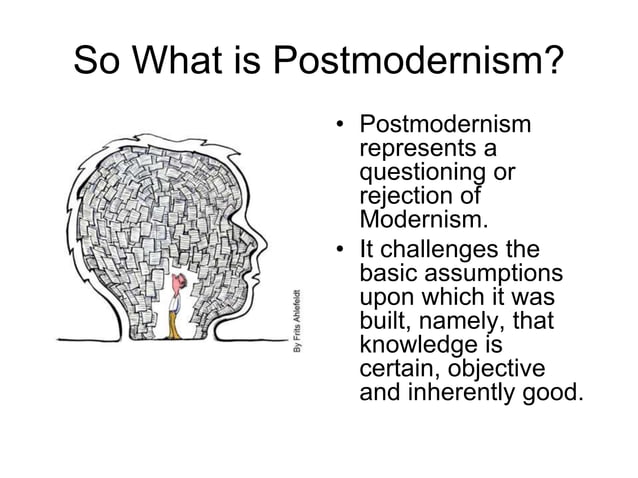 So What is Postmodernism?

By Frits Ahlefeldt

• Postmodernism represents a questioning or rejection of Modernism.

• It challenges the basic assumptions upon which it was built, namely, that knowledge is certain, objective and inherently good.